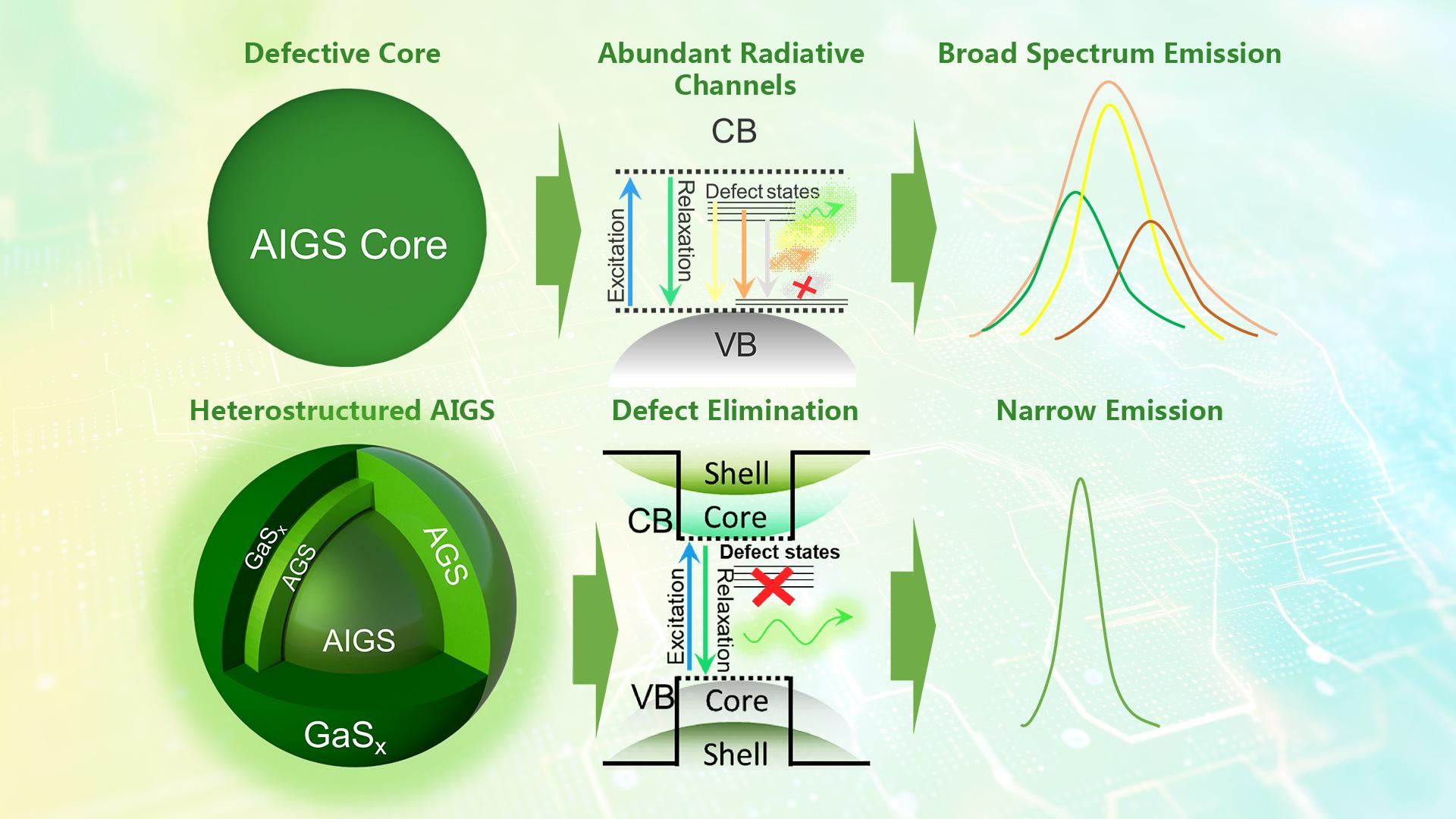 Defective Core

AIGS Core

Abundant Radiative Channels

CB

Excitation

Relaxation

Defect states

VB

Broad Spectrum Emission

Heterostructured AIGS

$GaS_x$

AGS

AGS

AIGS

$GaS_x$

Defect Elimination

Shell

CB

Core

Defect states

Excitation

Relaxation

VB

Core

Shell

Narrow Emission